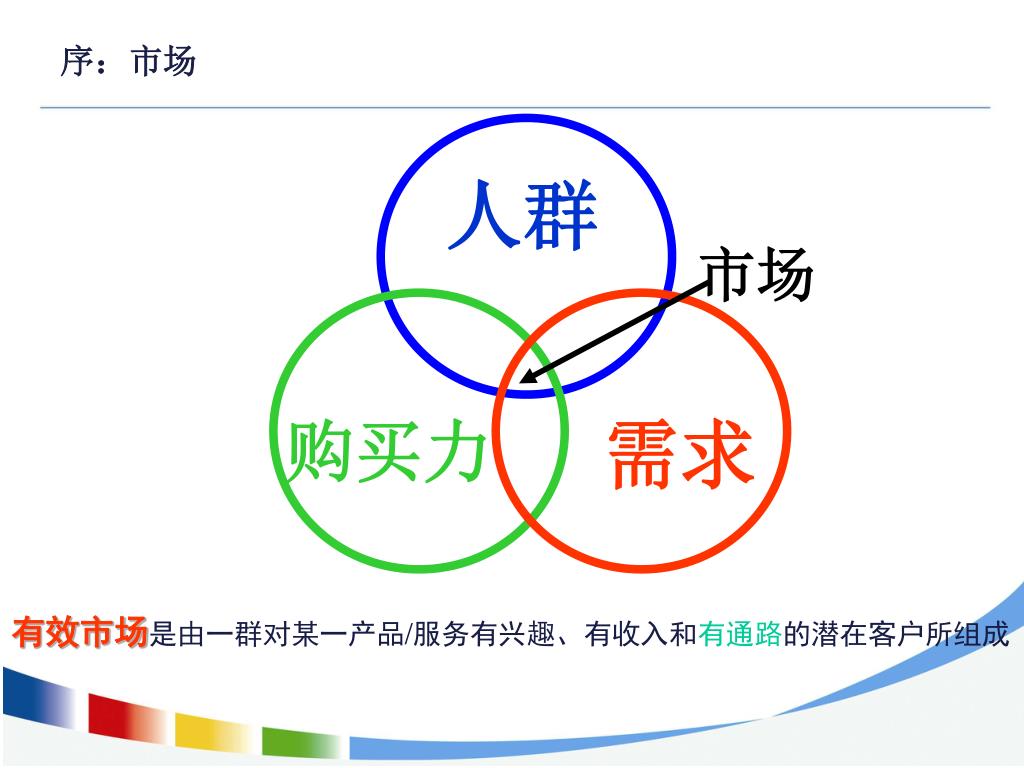 序：市场

人群

市场

购买力

需求

有效市场是由一群对某一产品/服务有兴趣、有收入和有通路的潜在客户所组成